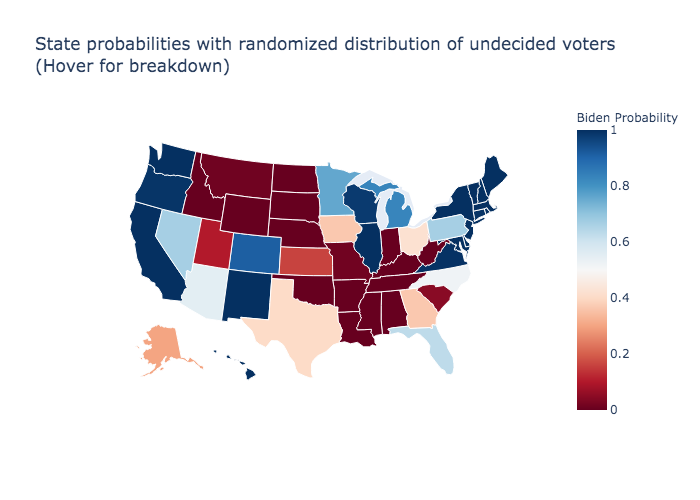 State probabilities with randomized distribution of undecided voters
(Hover for breakdown)

Biden Probability
1
0.8
0.6
0.4
0.2
0